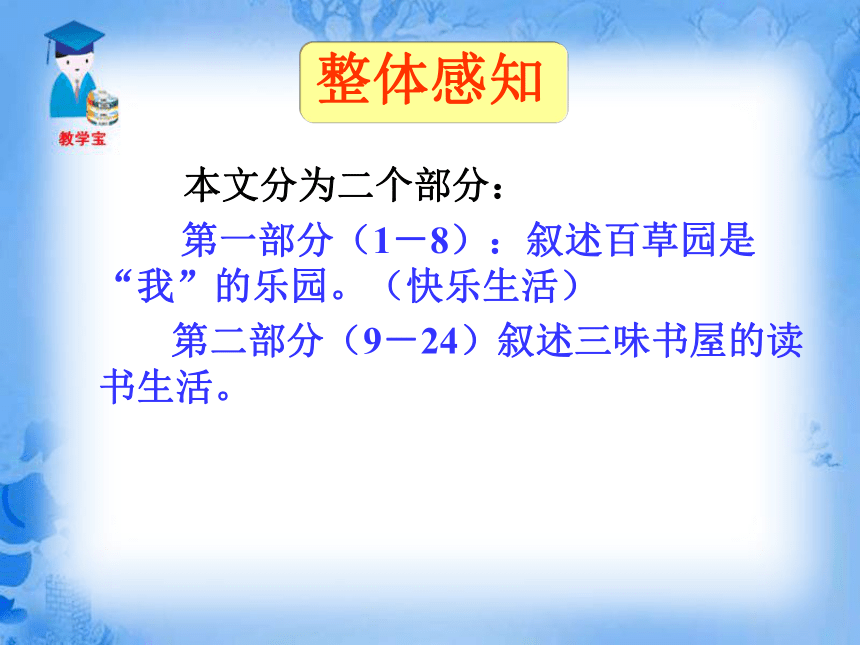 教学宝

整体感知

本文分为二个部分：

第一部分（1－8）：叙述百草园是“我”的乐园。（快乐生活）

第二部分（9－24）叙述三味书屋的读书生活。